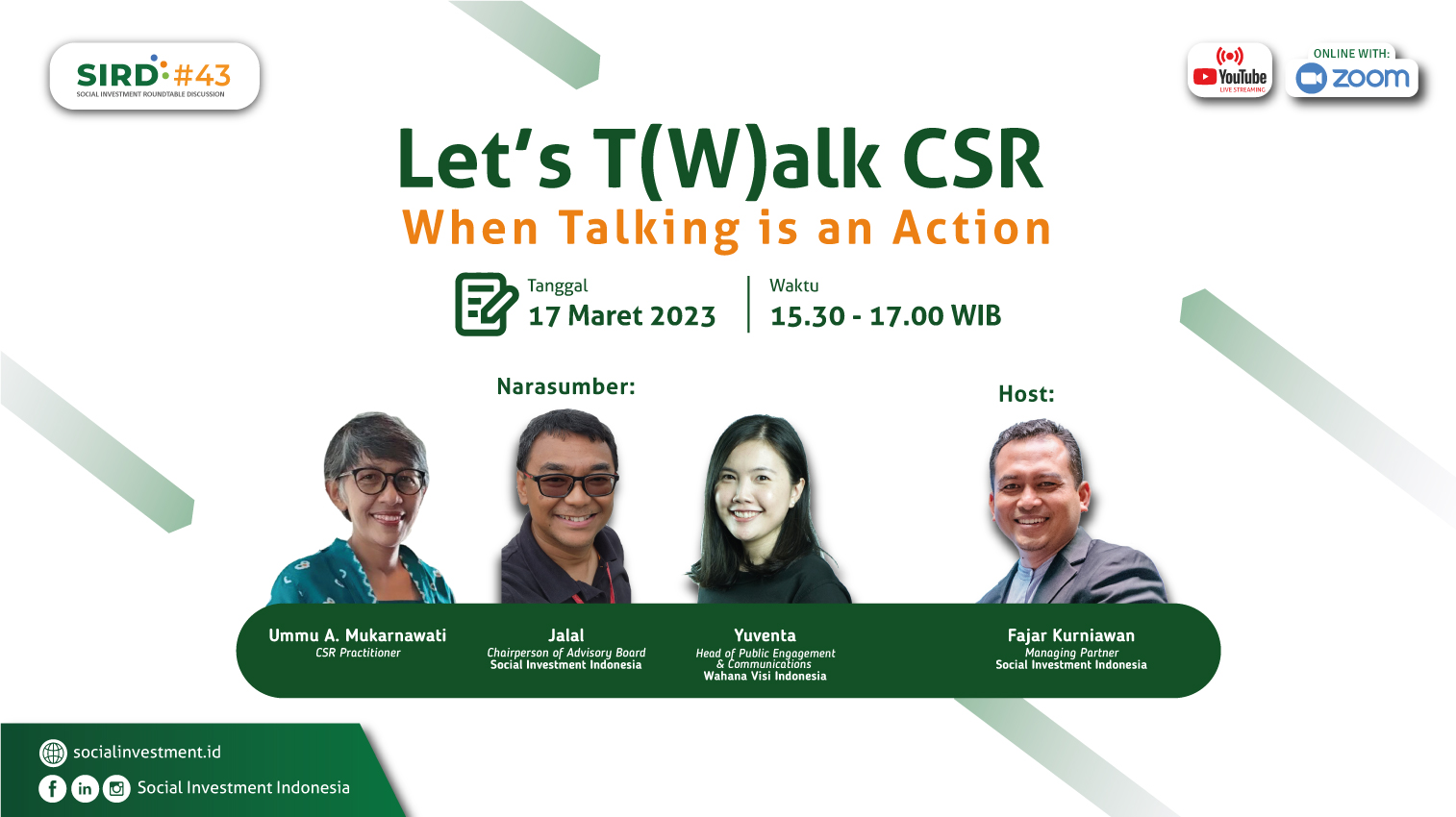 SIRD #43
SOCIAL INVESTMENT ROUNDTABLE DISCUSSION

YouTube
LIVE STREAMING

ONLINE WITH:
zoom

Let's T(W)alk CSR
When Talking is an Action

Tanggal
17 Maret 2023

Waktu
15.30 - 17.00 WIB

Narasumber:

Host:

Ummu A. Mukarnawati
CSR Practitioner

Jalal
Chairperson of Advisory Board
Social Investment Indonesia

Yuventa
Head of Public Engagement & Communications
Wahana Visi Indonesia

Fajar Kurniawan
Managing Partner
Social Investment Indonesia

socialinvestment.id

Social Investment Indonesia